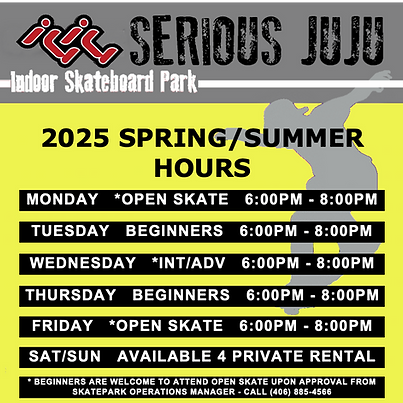 SERIOUS JUJU
Indoor Skateboard Park

2025 SPRING/SUMMER HOURS

MONDAY *OPEN SKATE 6:00PM - 8:00PM

TUESDAY BEGINNERS 6:00PM - 8:00PM

WEDNESDAY *INT/ADV 6:00PM - 8:00PM

THURSDAY BEGINNERS 6:00PM - 8:00PM

FRIDAY *OPEN SKATE 6:00PM - 8:00PM

SAT/SUN AVAILABLE 4 PRIVATE RENTAL

* BEGINNERS ARE WELCOME TO ATTEND OPEN SKATE UPON APPROVAL FROM SKATEPARK OPERATIONS MANAGER - CALL (406) 885-4566